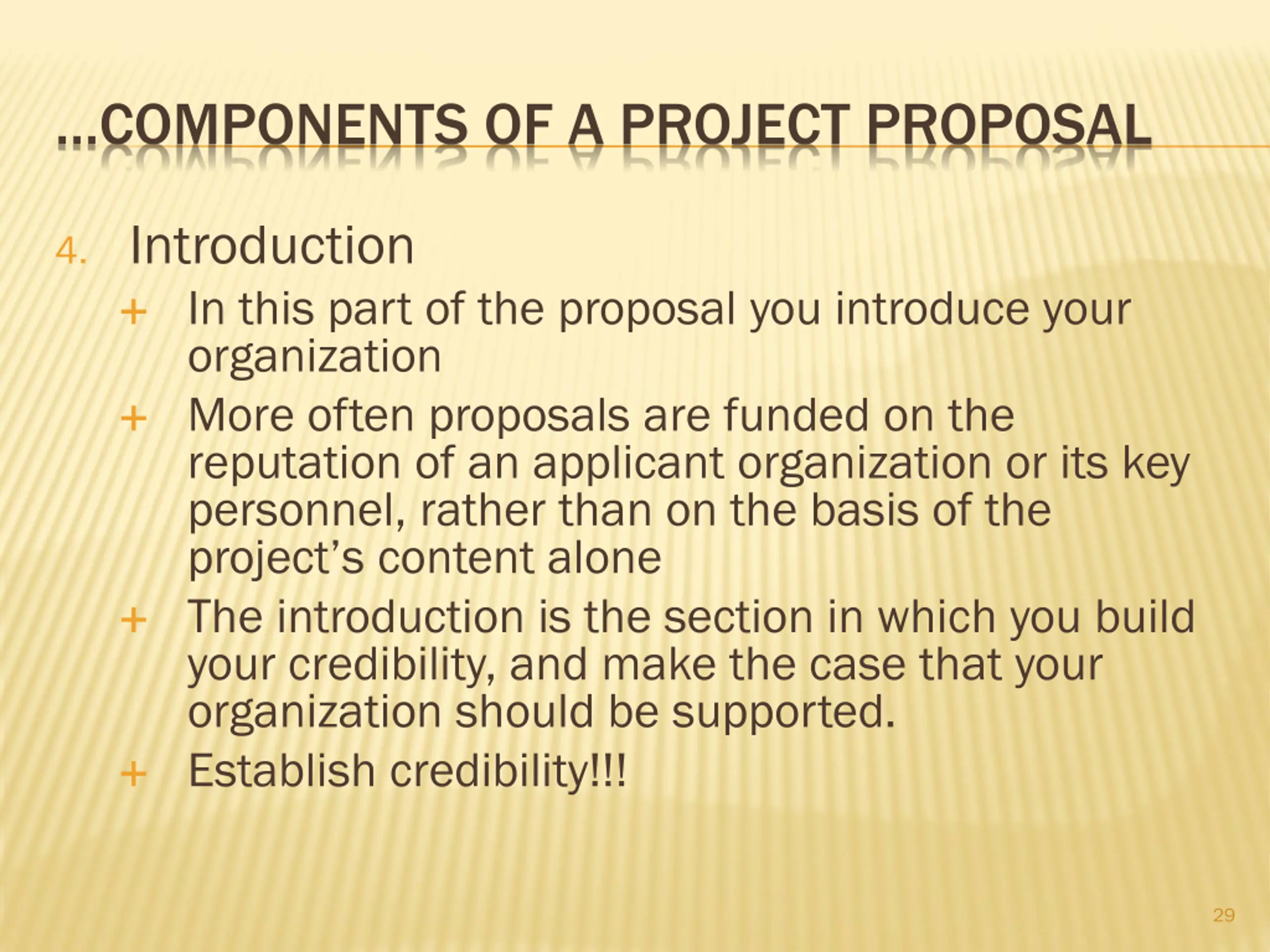 …COMPONENTS OF A PROJECT PROPOSAL

4. Introduction

+ In this part of the proposal you introduce your organization

+ More often proposals are funded on the reputation of an applicant organization or its key personnel, rather than on the basis of the project’s content alone

+ The introduction is the section in which you build your credibility, and make the case that your organization should be supported.

+ Establish credibility!!!

29